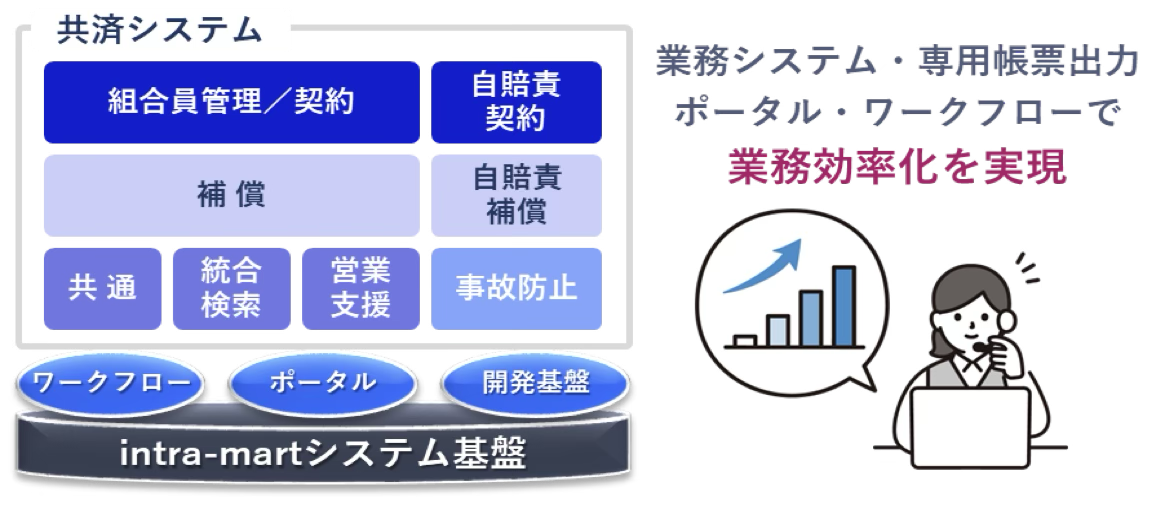 共済システム

組合員管理／契約

自賠責契約

補 償

自賠責補償

共 通

統合検索

営業支援

事故防止

ワークフロー

ポータル

開発基盤

intra-martシステム基盤

業務システム・専用帳票出力
ポータル・ワークフローで
業務効率化を実現